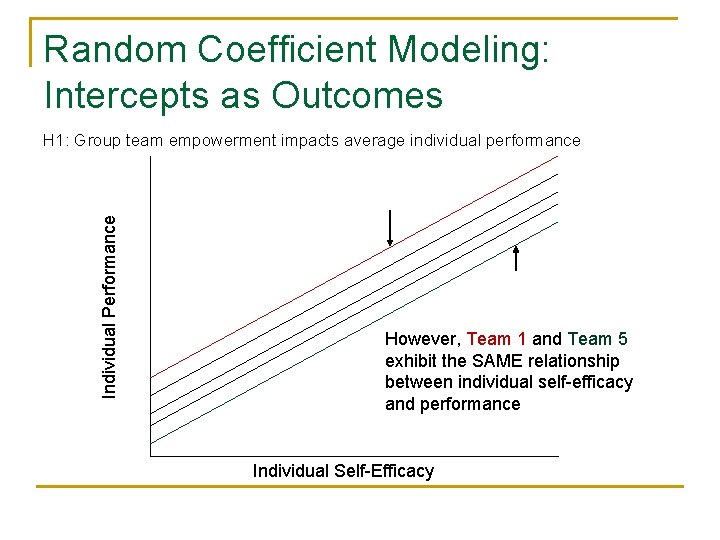 Random Coefficient Modeling: Intercepts as Outcomes

H1: Group team empowerment impacts average individual performance

Individual Performance

However, Team 1 and Team 5 exhibit the SAME relationship between individual self-efficacy and performance

Individual Self-Efficacy